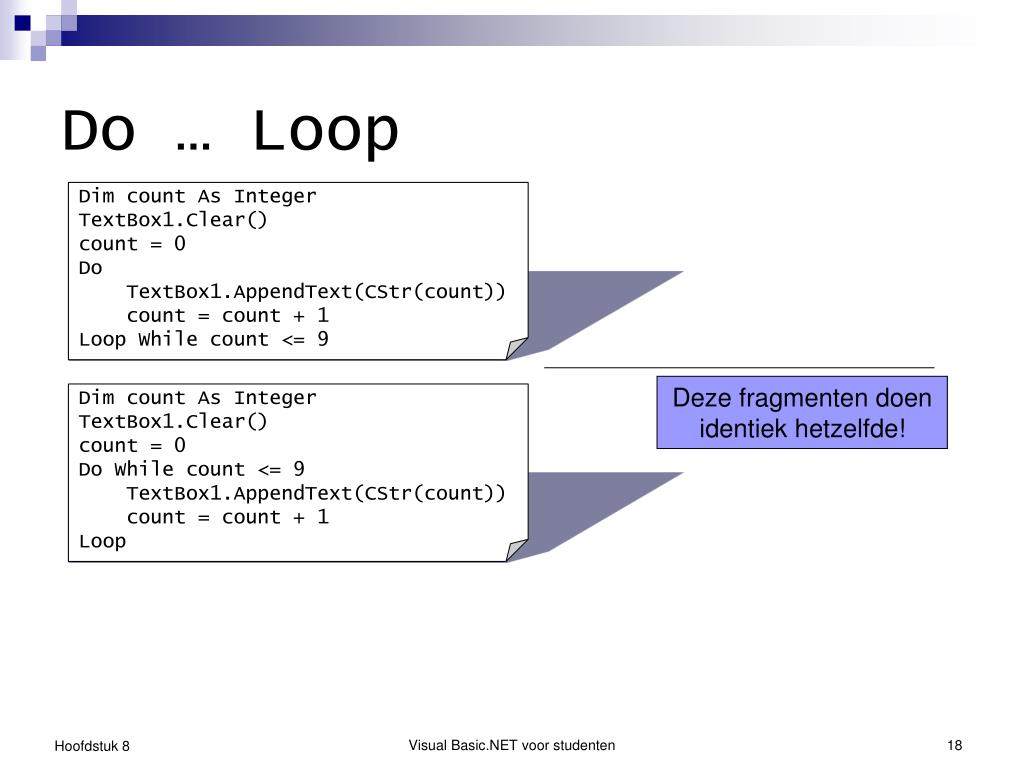 Do … Loop

Dim count As Integer
TextBox1.Clear()
count = 0
Do
    TextBox1.AppendText(CStr(count))
    count = count + 1
Loop While count <= 9

Dim count As Integer
TextBox1.Clear()
count = 0
Do While count <= 9
    TextBox1.AppendText(CStr(count))
    count = count + 1
Loop

Deze fragmenten doen identiek hetzelfde!

Hoofdstuk 8

Visual Basic.NET voor studenten

18